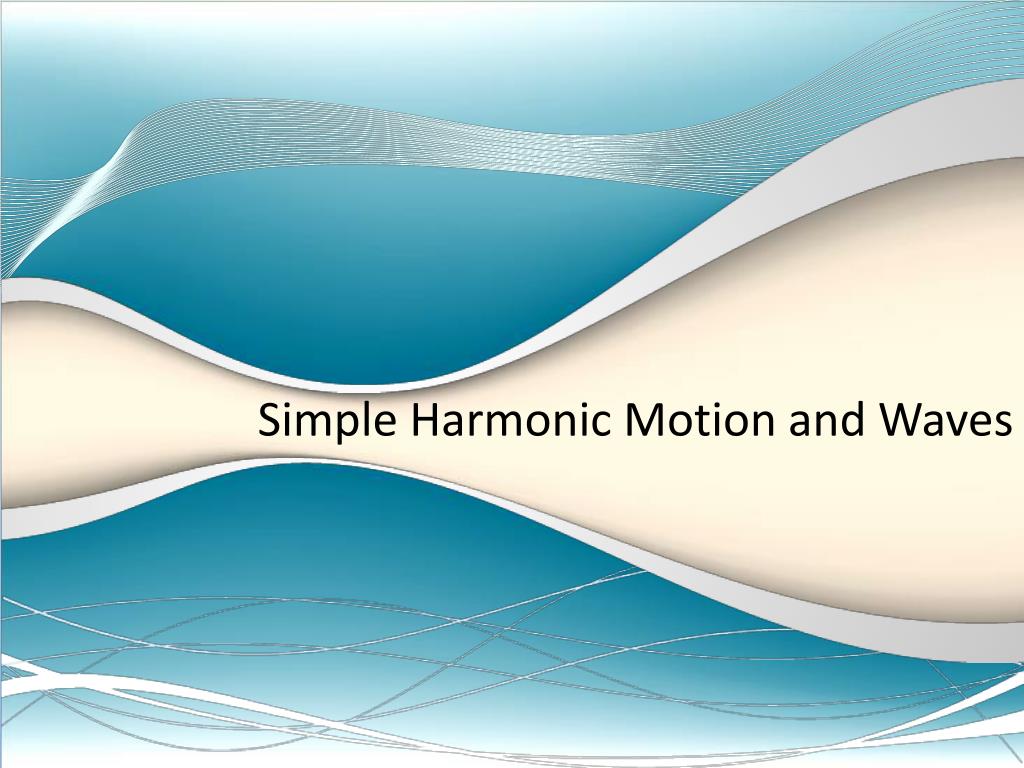 Simple Harmonic Motion and Waves